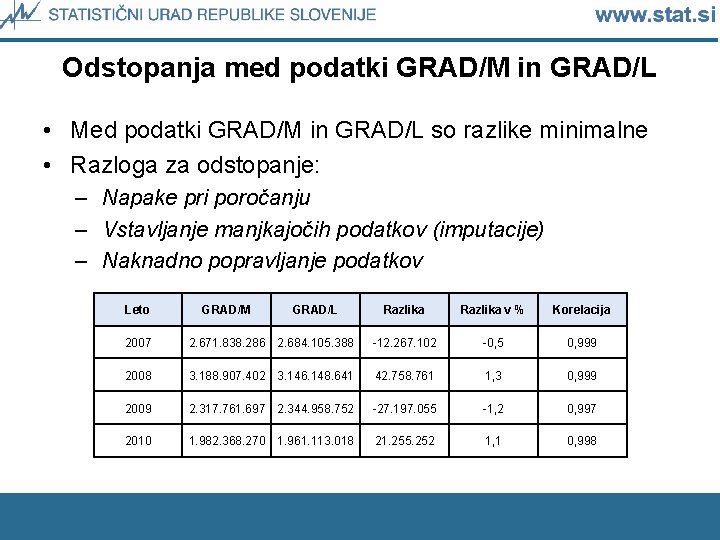 STATISTIČNI URAD REPUBLIKE SLOVENIJE

www.stat.si

Odstopanja med podatki GRAD/M in GRAD/L

• Med podatki GRAD/M in GRAD/L so razlike minimalne
• Razloga za odstopanje:
– Napake pri poročanju
– Vstavljanje manjkajočih podatkov (imputacije)
– Naknadno popravljanje podatkov

| Leto | GRAD/M | GRAD/L | Razlika | Razlika v % | Korelacija |
|---|---|---|---|---|---|
| 2007 | 2.671.838.286 | 2.684.105.388 | -12.267.102 | -0,5 | 0,999 |
| 2008 | 3.188.907.402 | 3.146.148.641 | 42.758.761 | 1,3 | 0,999 |
| 2009 | 2.317.761.697 | 2.344.958.752 | -27.197.055 | -1,2 | 0,997 |
| 2010 | 1.982.368.270 | 1.961.113.018 | 21.255.252 | 1,1 | 0,998 |